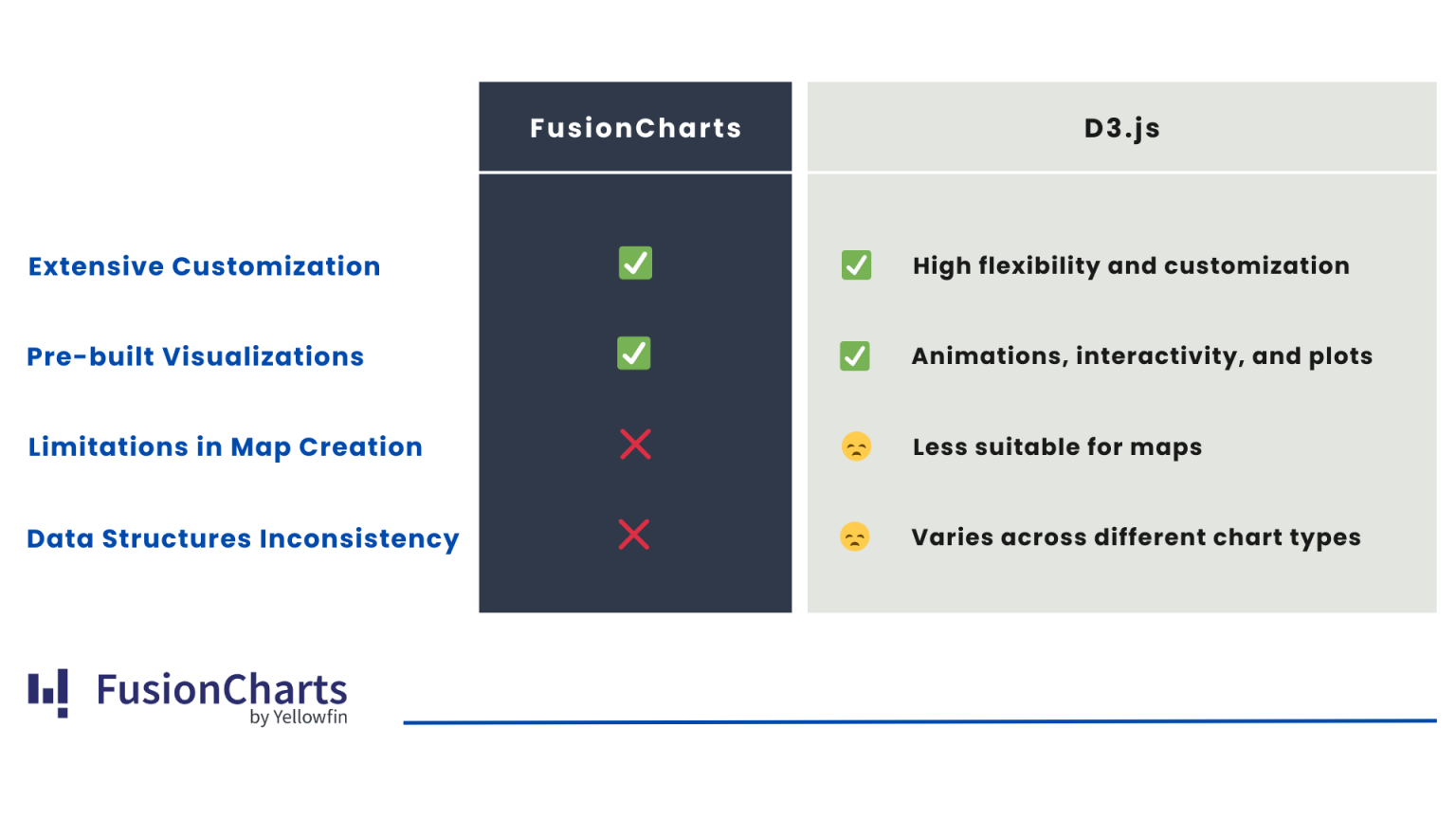 |  | FusionCharts | D3.js |
|---|---|---|
| Extensive Customization | ✅ | ✅ High flexibility and customization |
| Pre-built Visualizations | ✅ | ✅ Animations, interactivity, and plots |
| Limitations in Map Creation | ❌ | 😞 Less suitable for maps |
| Data Structures Inconsistency | ❌ | 😞 Varies across different chart types |

FusionCharts
by Yellowfin